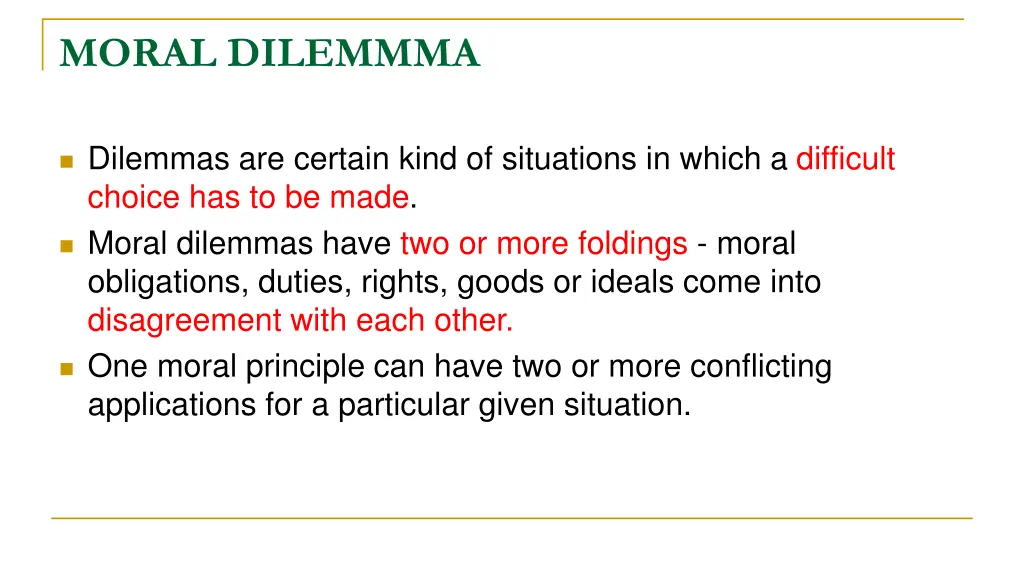 MORAL DILEMMMA

Dilemmas are certain kind of situations in which a difficult choice has to be made.

Moral dilemmas have two or more foldings - moral obligations, duties, rights, goods or ideals come into disagreement with each other.

One moral principle can have two or more conflicting applications for a particular given situation.